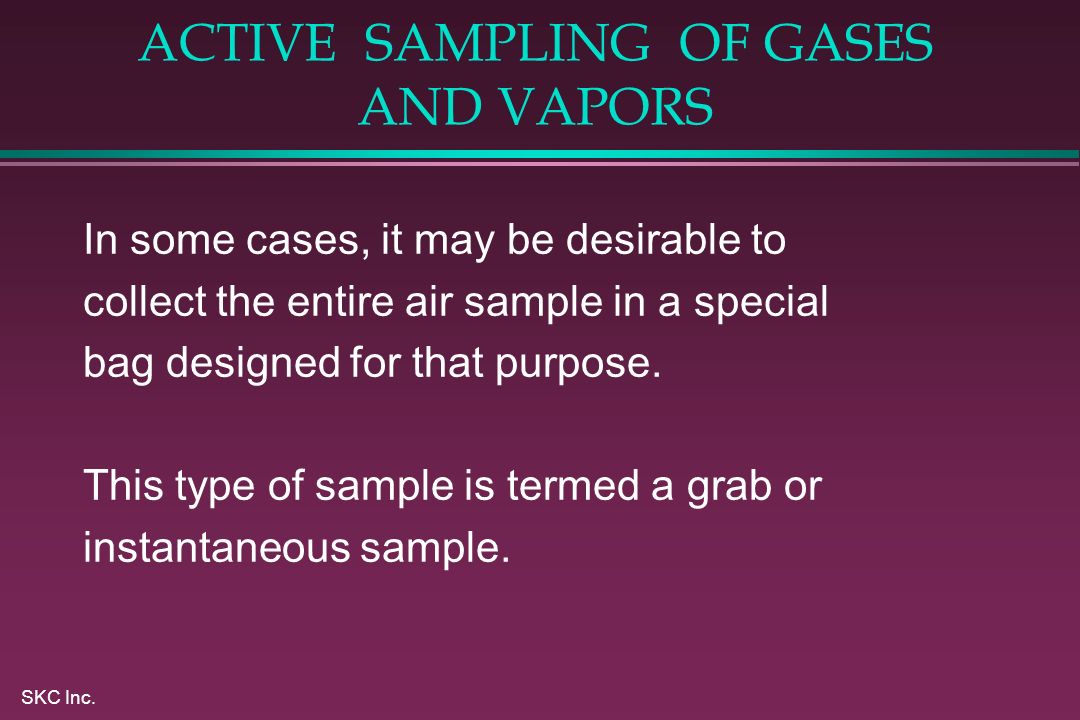 ACTIVE SAMPLING OF GASES AND VAPORS

In some cases, it may be desirable to collect the entire air sample in a special bag designed for that purpose.

This type of sample is termed a grab or instantaneous sample.

SKC Inc.